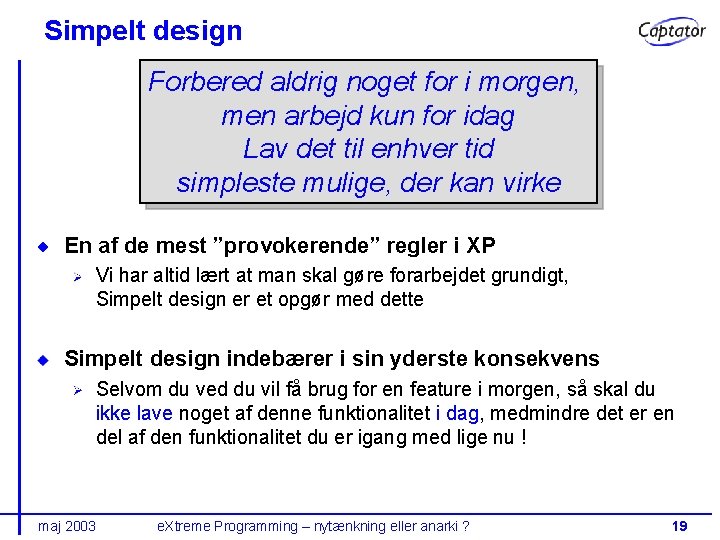 Simpelt design

Captator

Forbered aldrig noget for i morgen, men arbejd kun for idag
Lav det til enhver tid simpleste mulige, der kan virke

En af de mest ”provokerende” regler i XP

Vi har altid lært at man skal gøre forarbejdet grundigt, Simpelt design er et opgør med dette

Simpelt design indebærer i sin yderste konsekvens

Selvom du ved du vil få brug for en feature i morgen, så skal du ikke lave noget af denne funktionalitet i dag, medmindre det er en del af den funktionalitet du er igang med lige nu !

maj 2003 eXtreme Programming – nytænkning eller anarki ? 19